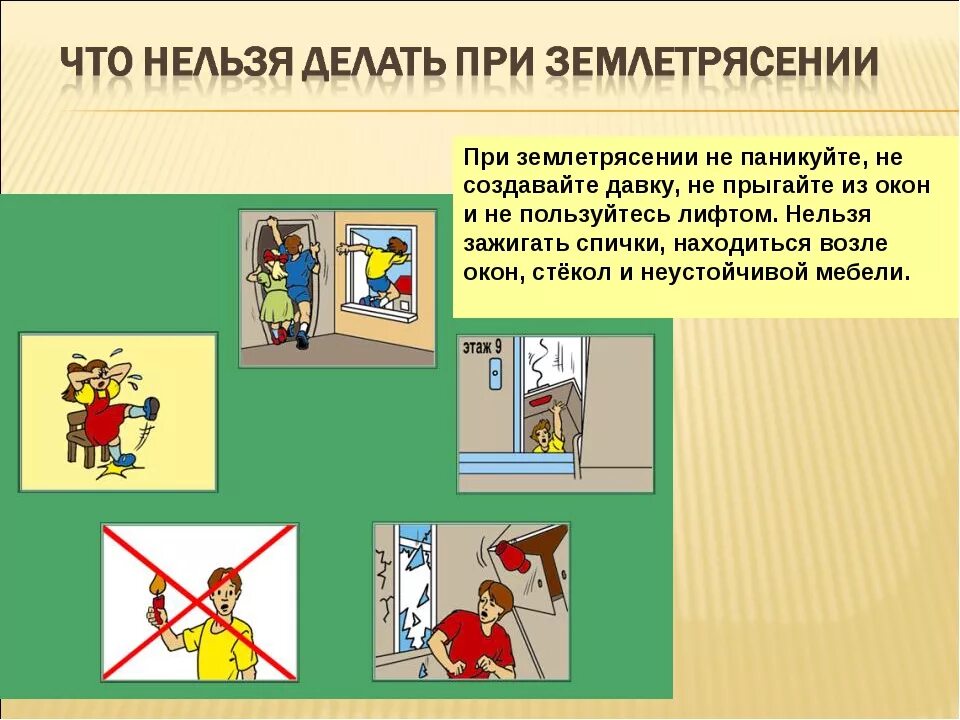 ЧТО НЕЛЬЗЯ ДЕЛАТЬ ПРИ ЗЕМЛЕТРЯСЕНИИ

При землетрясении не паникуйте, не создавайте давку, не прыгайте из окон и не пользуйтесь лифтом. Нельзя зажигать спички, находиться возле окон, стёкол и неустойчивой мебели.

этаж 9